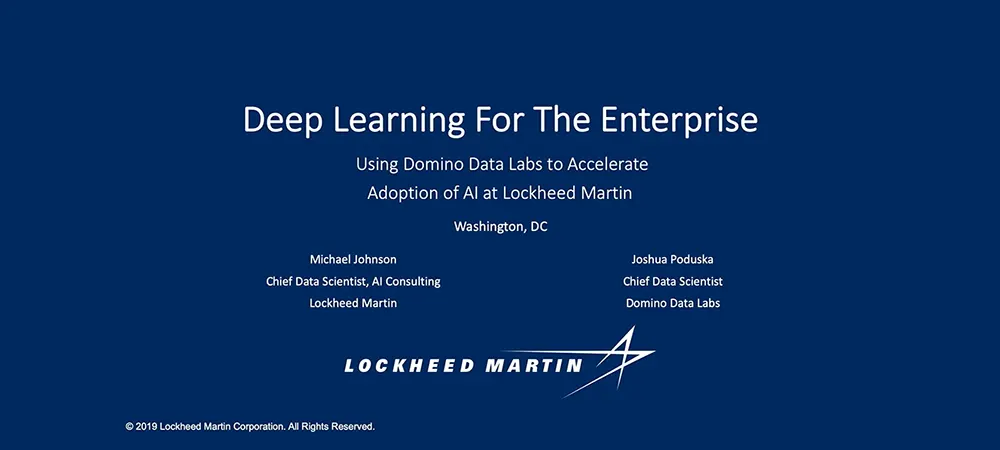 Deep Learning For The Enterprise

Using Domino Data Labs to Accelerate Adoption of AI at Lockheed Martin

Washington, DC

Michael Johnson
Chief Data Scientist, AI Consulting
Lockheed Martin

Joshua Poduska
Chief Data Scientist
Domino Data Labs

LOCKHEED MARTIN

© 2019 Lockheed Martin Corporation. All Rights Reserved.